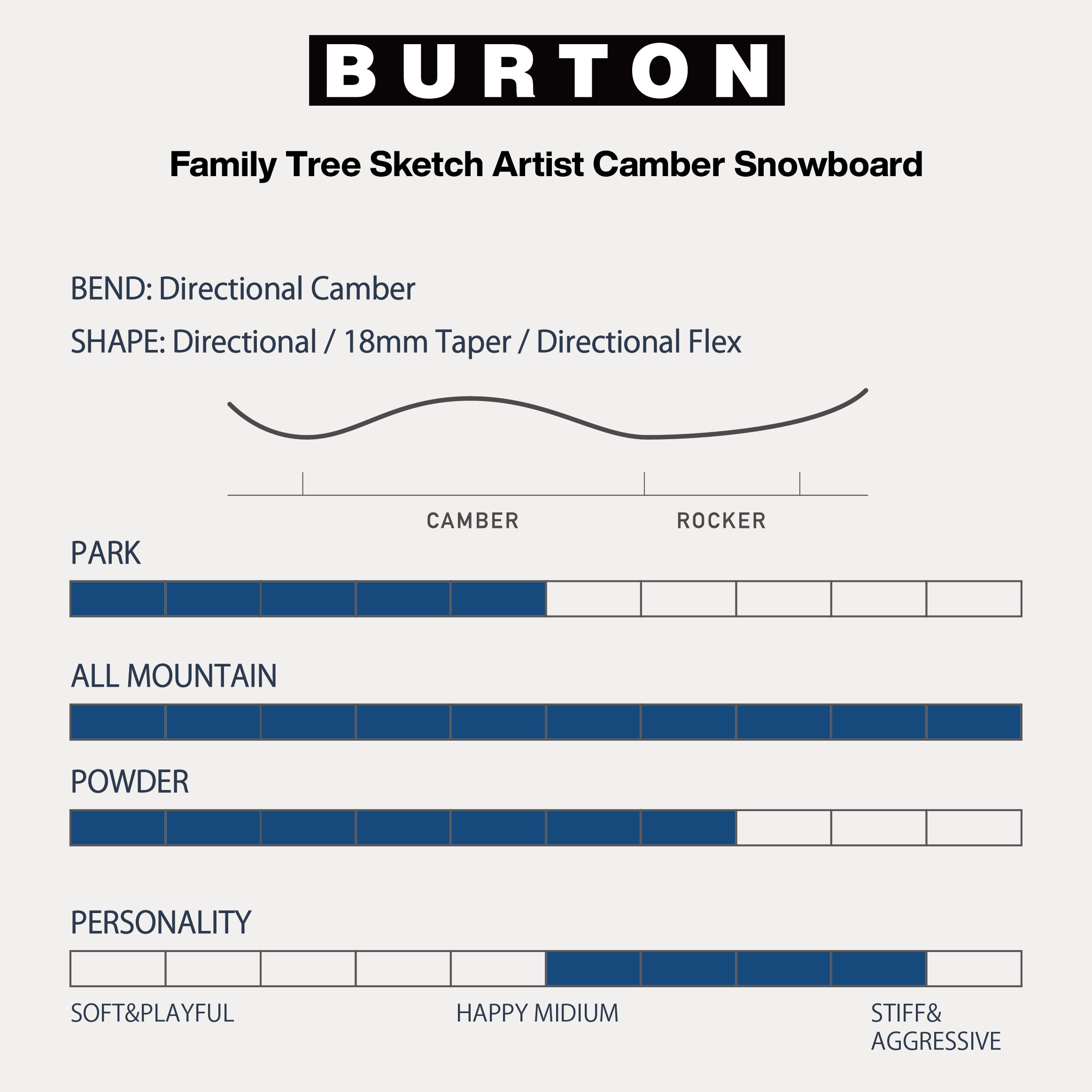 BURTON

Family Tree Sketch Artist Camber Snowboard

BEND: Directional Camber

SHAPE: Directional / 18mm Taper / Directional Flex

CAMBER ROCKER

PARK

ALL MOUNTAIN

POWDER

PERSONALITY

SOFT&PLAYFUL HAPPY MIDIUM STIFF& AGGRESSIVE